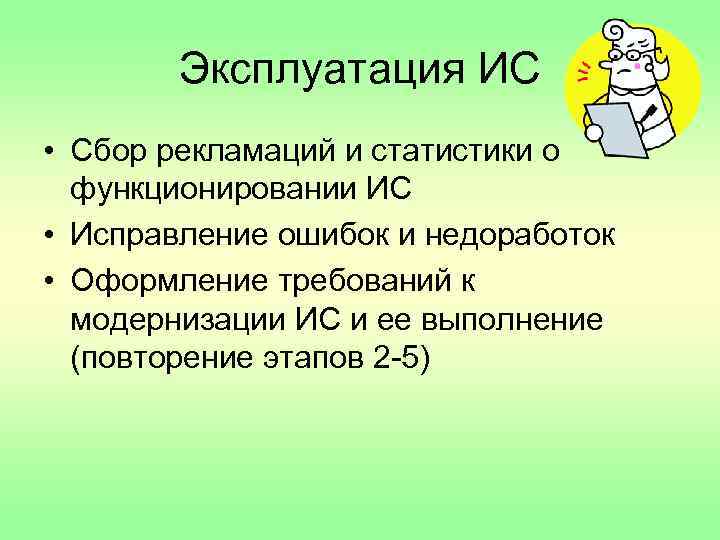 Эксплуатация ИС

• Сбор рекламаций и статистики о функционировании ИС
• Исправление ошибок и недоработок
• Оформление требований к модернизации ИС и ее выполнение (повторение этапов 2-5)